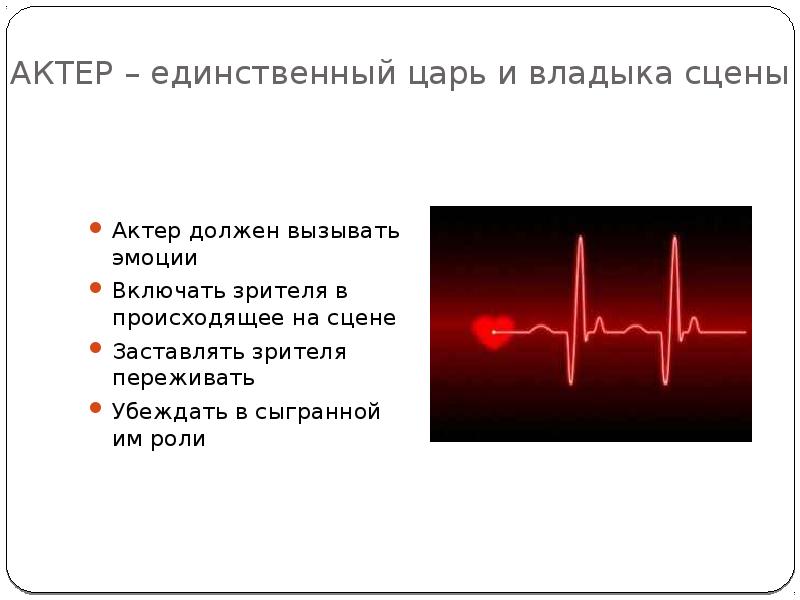 АКТЕР – единственный царь и владыка сцены

- Актер должен вызывать эмоции
- Включать зрителя в происходящее на сцене
- Заставлять зрителя переживать
- Убеждать в сыгранной им роли